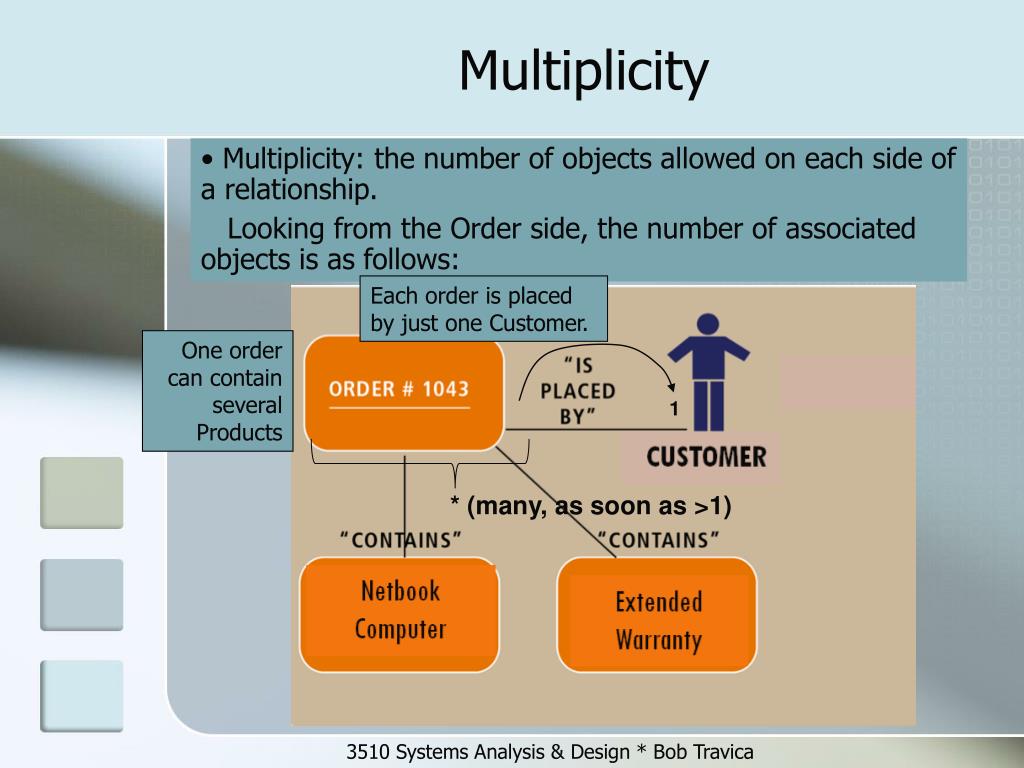 Multiplicity

• Multiplicity: the number of objects allowed on each side of a relationship.

Looking from the Order side, the number of associated objects is as follows:

Each order is placed by just one Customer.

One order can contain several Products

ORDER # 1043

"IS PLACED BY"

1

CUSTOMER

* (many, as soon as >1)

"CONTAINS"

"CONTAINS"

Netbook Computer

Extended Warranty

3510 Systems Analysis & Design * Bob Travica